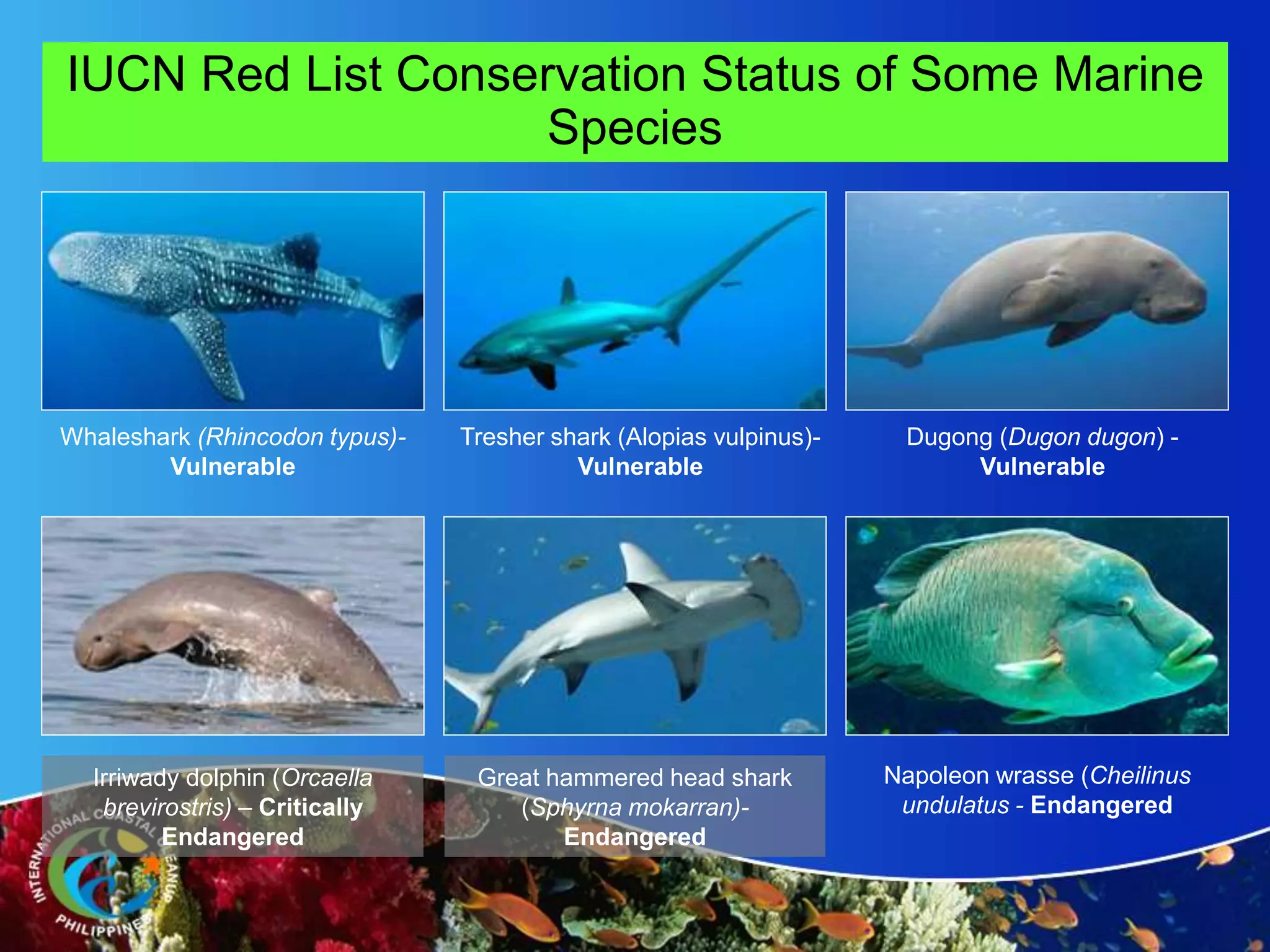 IUCN Red List Conservation Status of Some Marine Species

Whaleshark (Rhincodon typus)- Vulnerable

Tresher shark (Alopias vulpinus)- Vulnerable

Dugong (Dugon dugon) - Vulnerable

Irriwady dolphin (Orcaella brevirostris) – Critically Endangered

Great hammered head shark (Sphyrna mokarran)- Endangered

Napoleon wrasse (Cheilinus undulatus - Endangered

INTERNATIONAL COASTAL CLEANUP PHILIPPINES